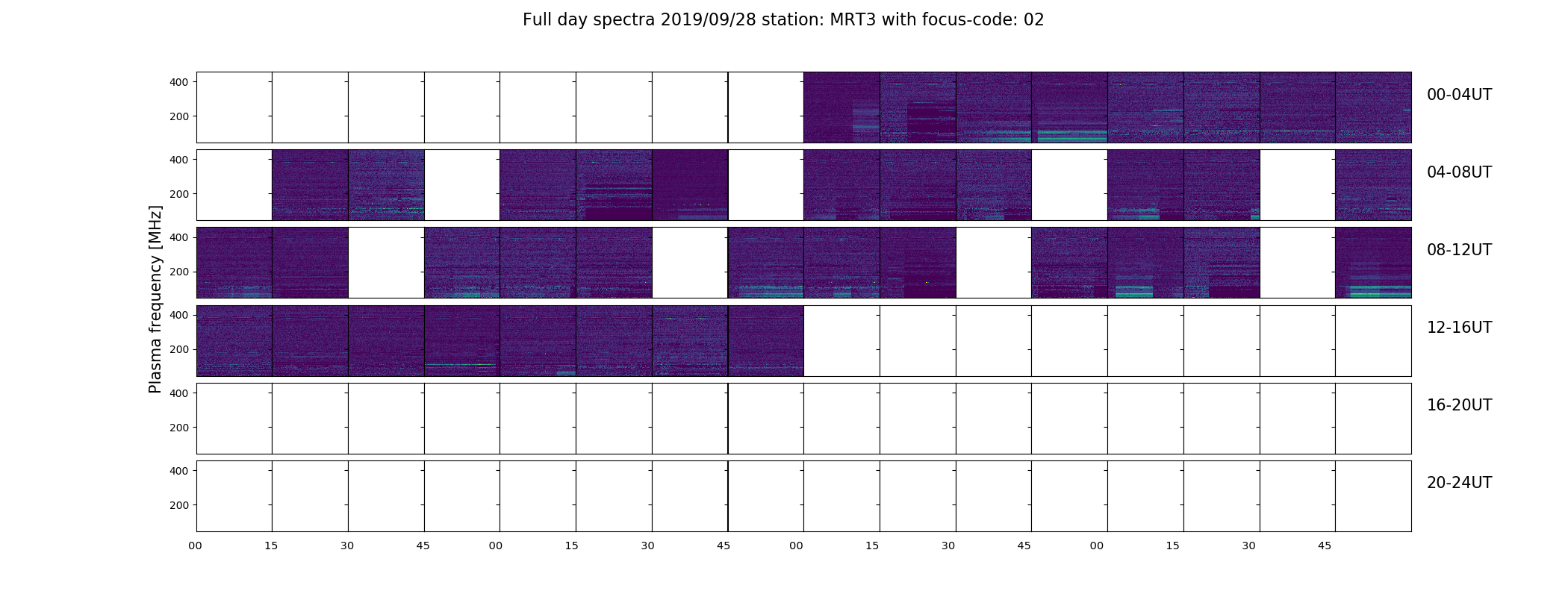 Full day spectra 2019/09/28 station: MRT3 with focus-code: 02

Plasma frequency [MHz]

400
200
00-04UT

400
200
04-08UT

400
200
08-12UT

400
200
12-16UT

400
200
16-20UT

400
200
20-24UT

00 15 30 45 00 15 30 45 00 15 30 45 00 15 30 45